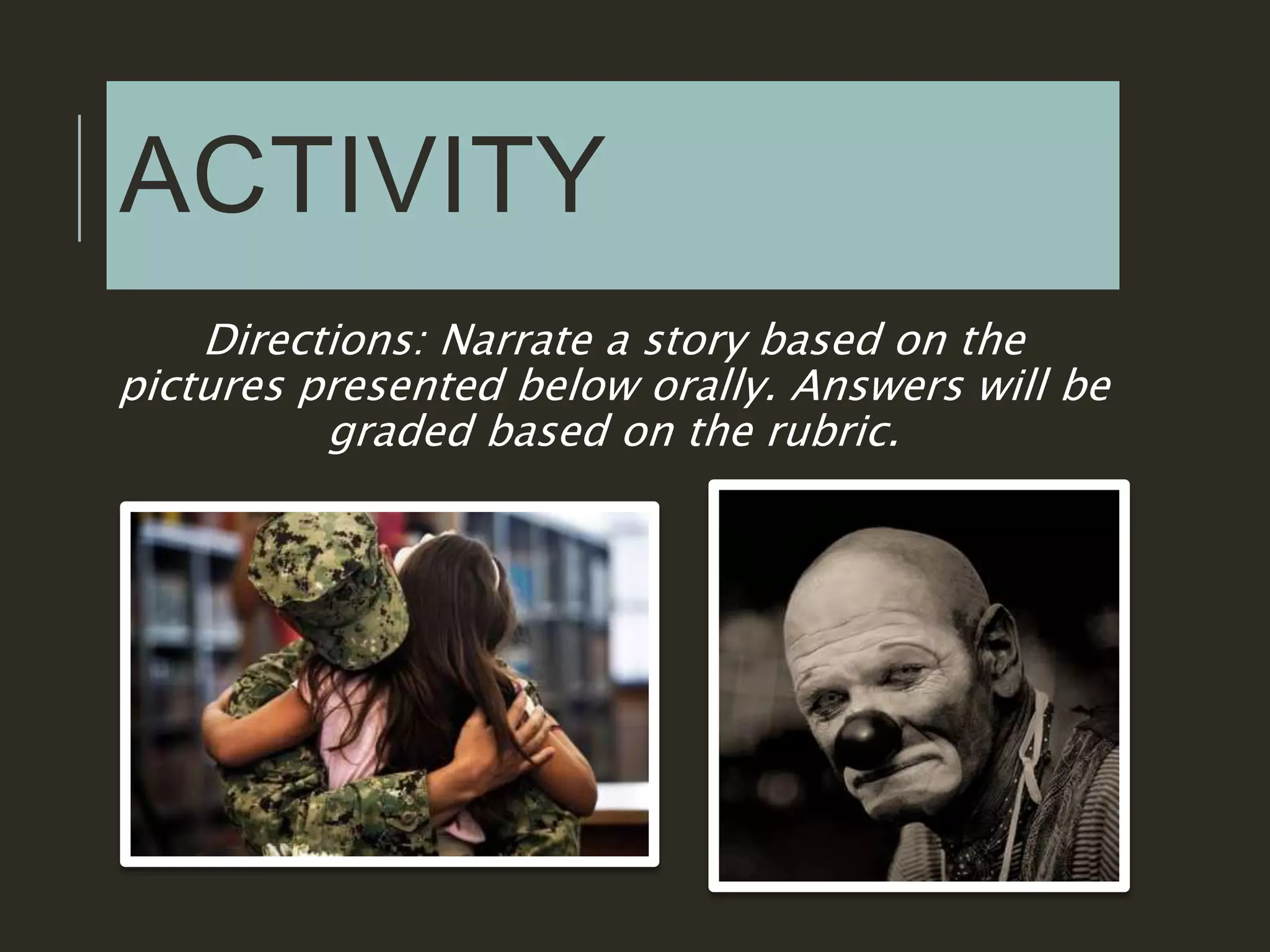 ACTIVITY

Directions: Narrate a story based on the pictures presented below orally. Answers will be graded based on the rubric.